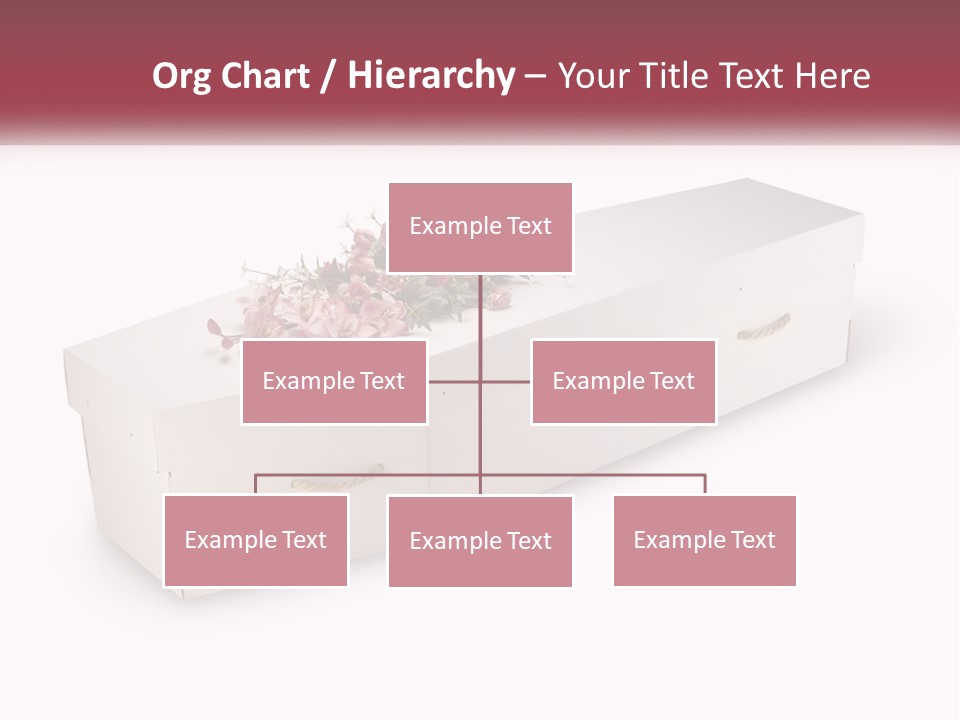 Org Chart / Hierarchy – Your Title Text Here

Example Text

Example Text

Example Text

Example Text

Example Text

Example Text